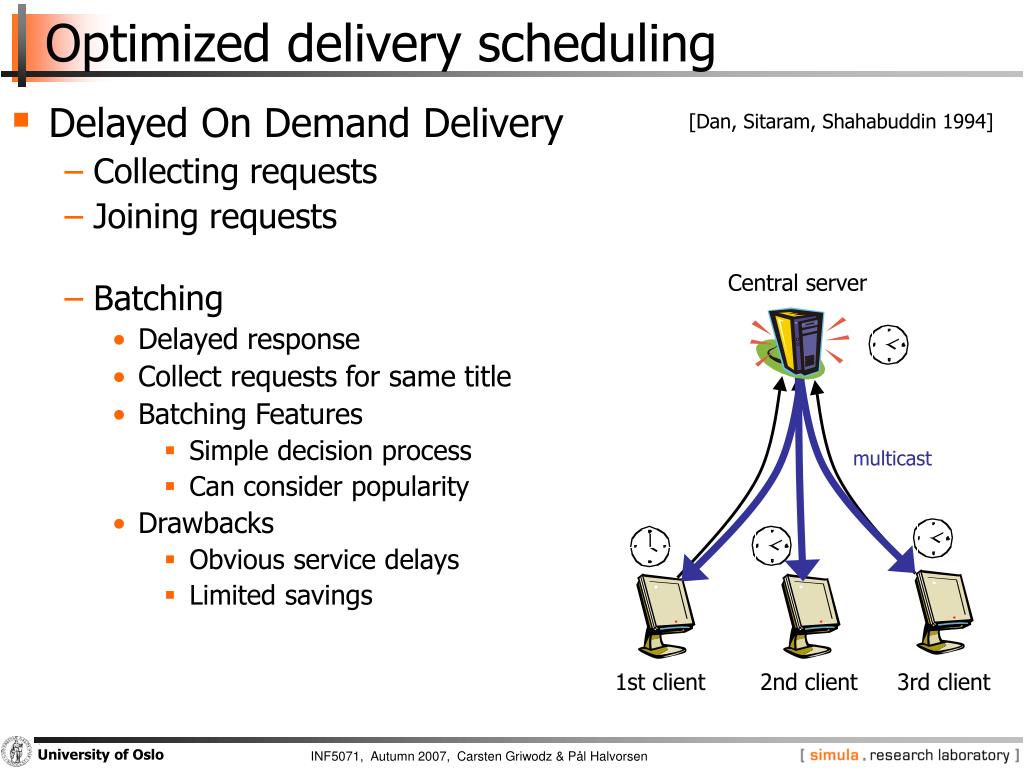 Optimized delivery scheduling

▪ Delayed On Demand Delivery

[Dan, Sitaram, Shahabuddin 1994]

– Collecting requests
– Joining requests

– Batching
• Delayed response
• Collect requests for same title
• Batching Features
▪ Simple decision process
▪ Can consider popularity
• Drawbacks
▪ Obvious service delays
▪ Limited savings

Central server

multicast

1st client

2nd client

3rd client

University of Oslo

INF5071, Autumn 2007, Carsten Griwodz & Pål Halvorsen

[ simula . research laboratory ]